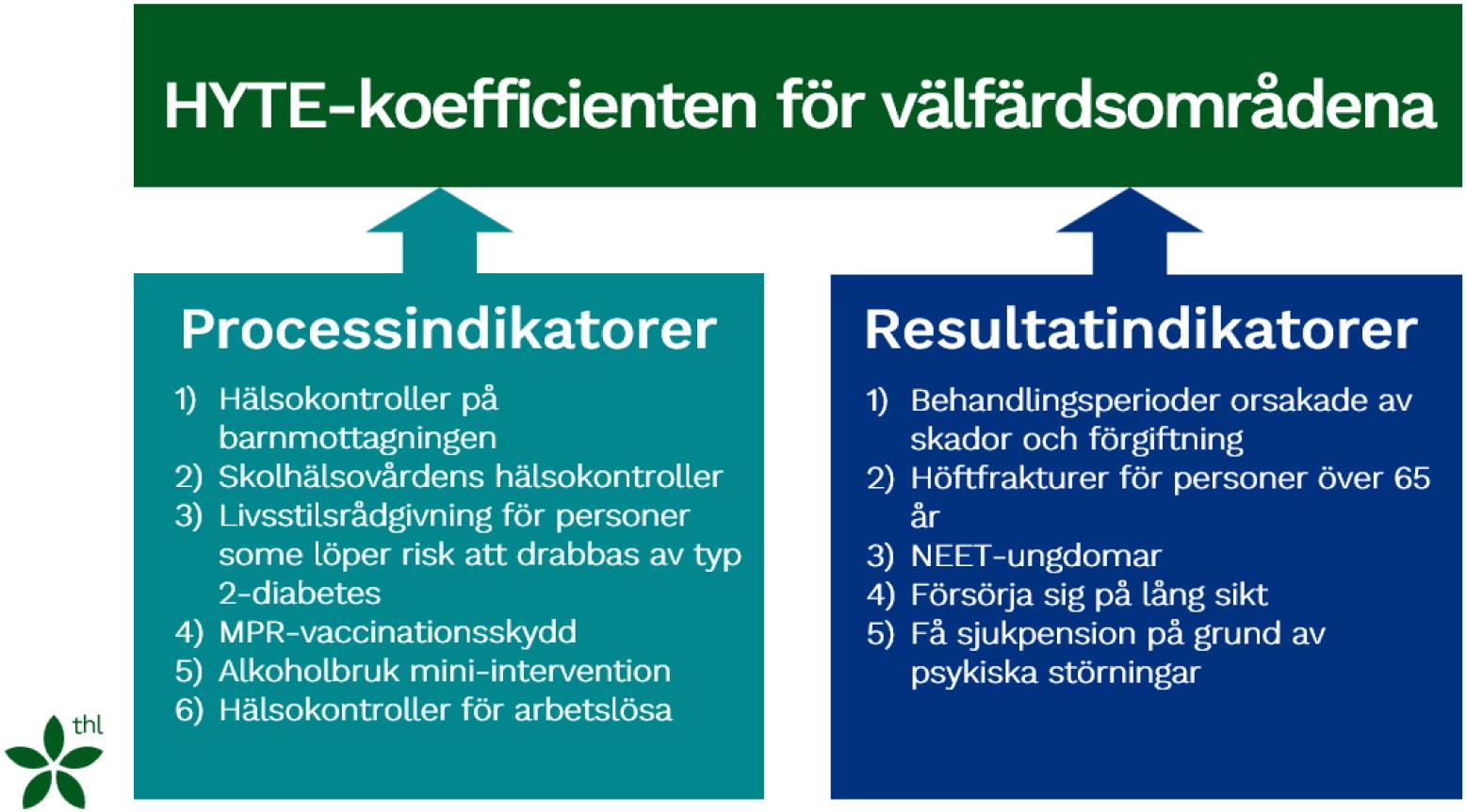 HYTE-koefficienten för välfärdsområdena

Processindikatorer

1) Hälsokontroller på barnmottagningen
2) Skolhälsovårdens hälsokontroller
3) Livsstilsrådgivning för personer some löper risk att drabbas av typ 2-diabetes
4) MPR-vaccinationsskydd
5) Alkoholbruk mini-intervention
6) Hälsokontroller för arbetslösa

Resultatindikatorer

1) Behandlingsperioder orsakade av skador och förgiftning
2) Höftfrakturer för personer över 65 år
3) NEET-ungdomar
4) Försörja sig på lång sikt
5) Få sjukpension på grund av psykiska störningar

thl